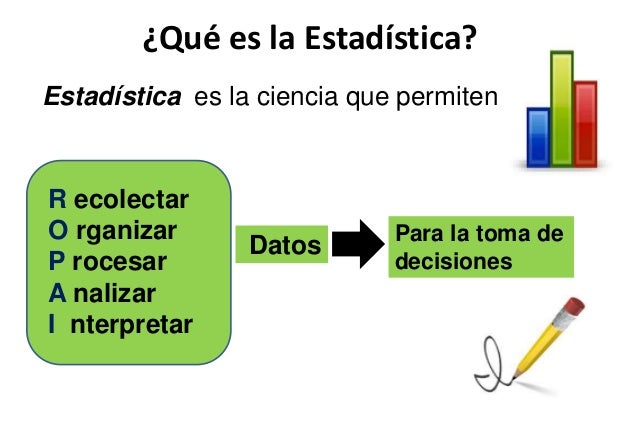 ¿Qué es la Estadística?

Estadística es la ciencia que permiten

R ecolectar
O rganizar
P rocesar
A nalizar
I nterpretar

Datos

Para la toma de decisiones